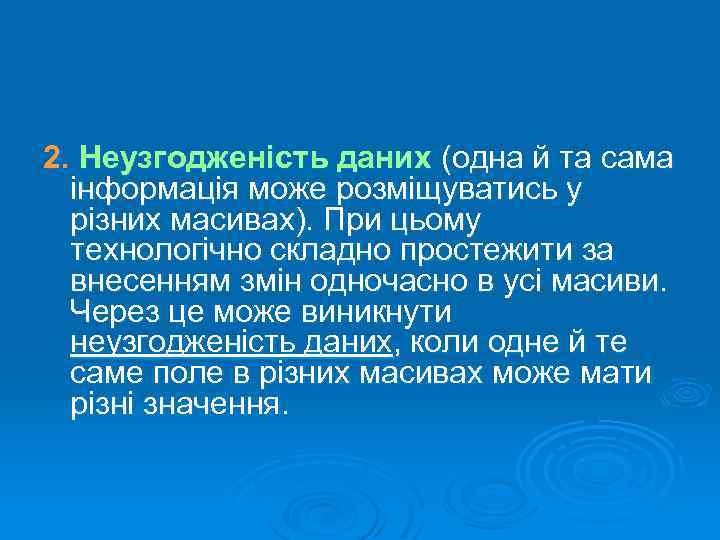 2. Неузгодженість даних (одна й та сама інформація може розміщуватись у різних масивах). При цьому технологічно складно простежити за внесенням змін одночасно в усі масиви. Через це може виникнути неузгодженість даних, коли одне й те саме поле в різних масивах може мати різні значення.